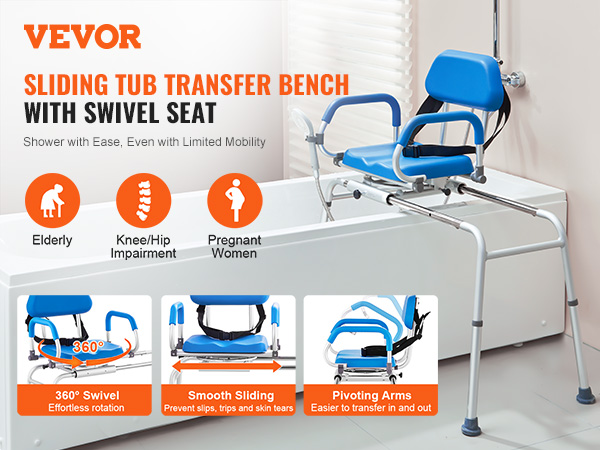 VEVOR

SLIDING TUB TRANSFER BENCH
WITH SWIVEL SEAT

Shower with Ease, Even with Limited Mobility

Elderly

Knee/Hip Impairment

Pregnant Women

360°

360° Swivel
Effortless rotation

Smooth Sliding
Prevent slips, trips and skin tears

Pivoting Arms
Easier to transfer in and out